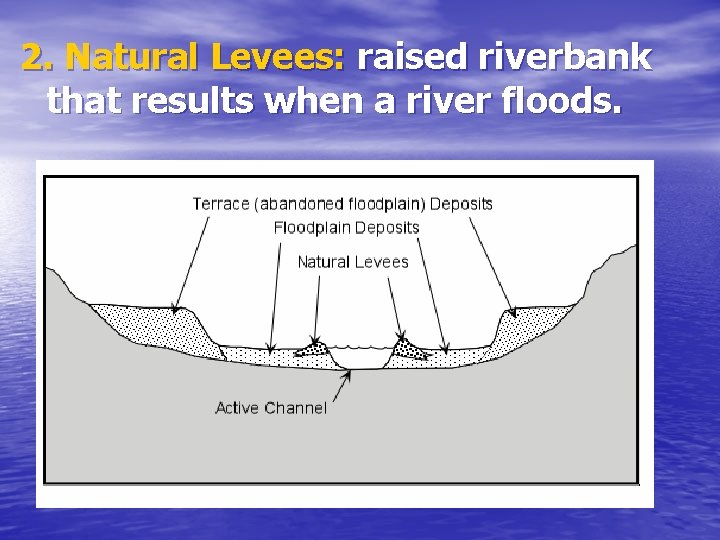 2. Natural Levees: raised riverbank that results when a river floods.

Terrace (abandoned floodplain) Deposits

Floodplain Deposits

Natural Levees

Active Channel